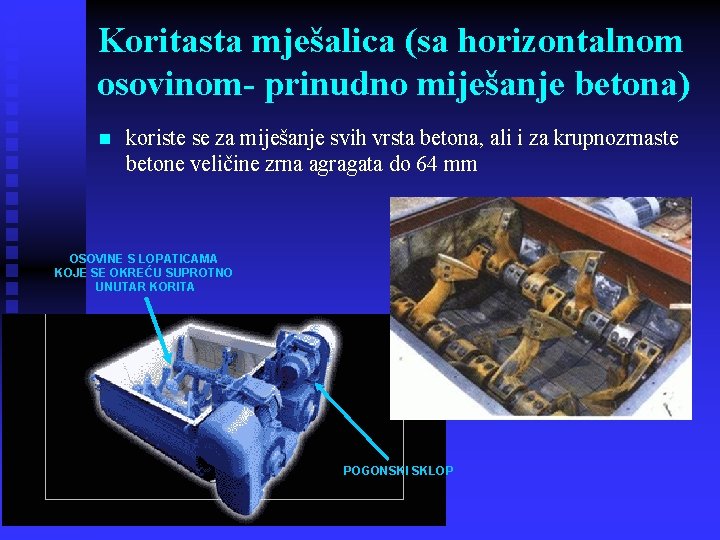 Koritasta mješalica (sa horizontalnom osovinom- prinudno miješanje betona)

koriste se za miješanje svih vrsta betona, ali i za krupnozrnaste betone veličine zrna agragata do 64 mm

OSOVINE S LOPATICAMA KOJE SE OKREĆU SUPROTNO UNUTAR KORITA

POGONSKI SKLOP